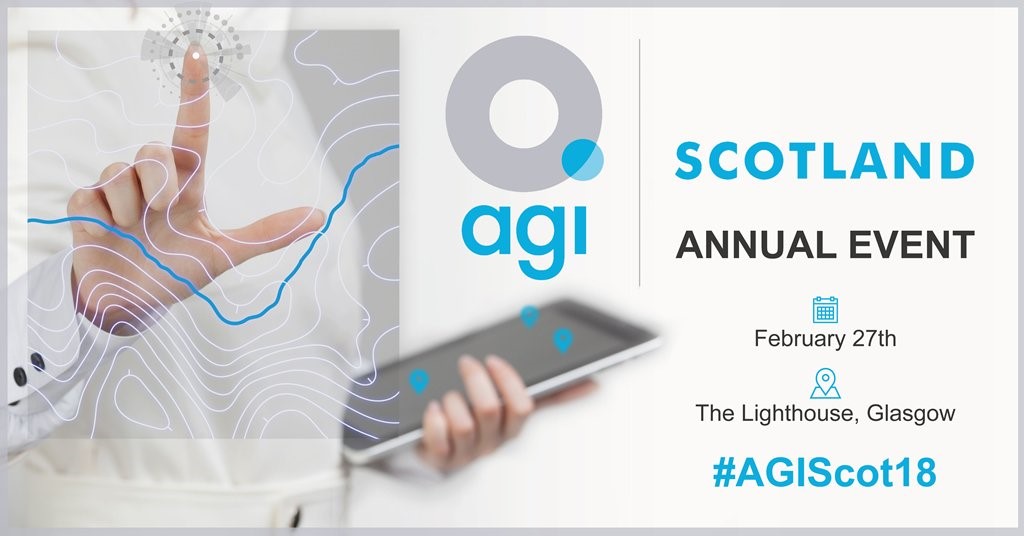 agi

SCOTLAND

ANNUAL EVENT

February 27th

The Lighthouse, Glasgow

#AGIScot18